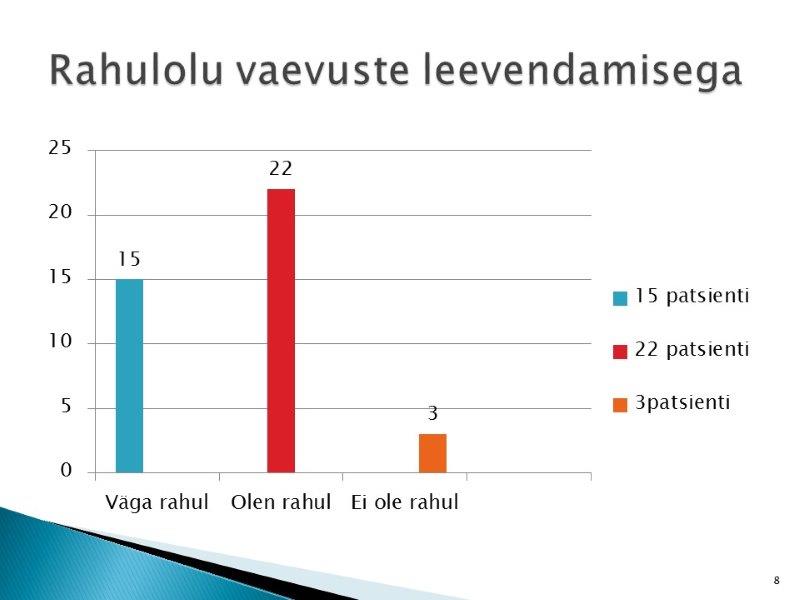 Rahulolu vaevuste leevendamisega

25
20
15
10
5
0

15
22
3

Väga rahul
Olen rahul
Ei ole rahul

15 patsienti
22 patsienti
3patsienti

8